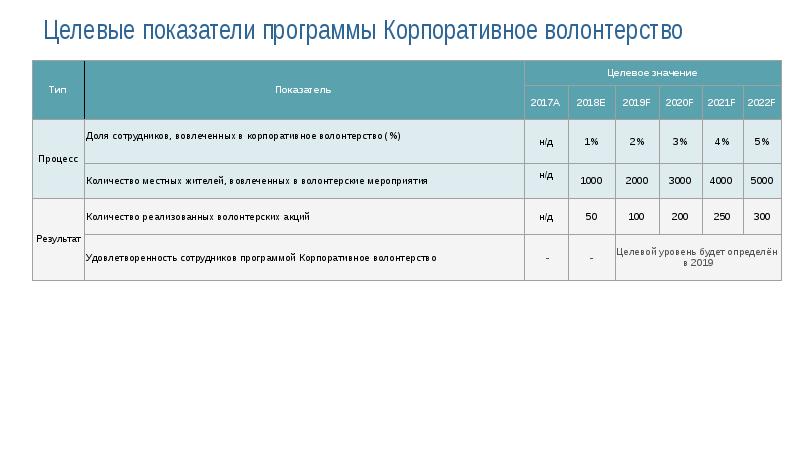 Целевые показатели программы Корпоративное волонтерство

| Тип | Показатель | Целевое значение | | | | | |
|---|---|---|---|---|---|---|---|
| | | 2017A | 2018E | 2019F | 2020F | 2021F | 2022F |
| Процесс | Доля сотрудников, вовлеченных в корпоративное волонтерство (%) | н/д | 1% | 2% | 3% | 4% | 5% |
| | Количество местных жителей, вовлеченных в волонтерские мероприятия | н/д | 1000 | 2000 | 3000 | 4000 | 5000 |
| Результат | Количество реализованных волонтерских акций | н/д | 50 | 100 | 200 | 250 | 300 |
| | Удовлетворенность сотрудников программой Корпоративное волонтерство | - | - | Целевой уровень будет определён в 2019 | | | |